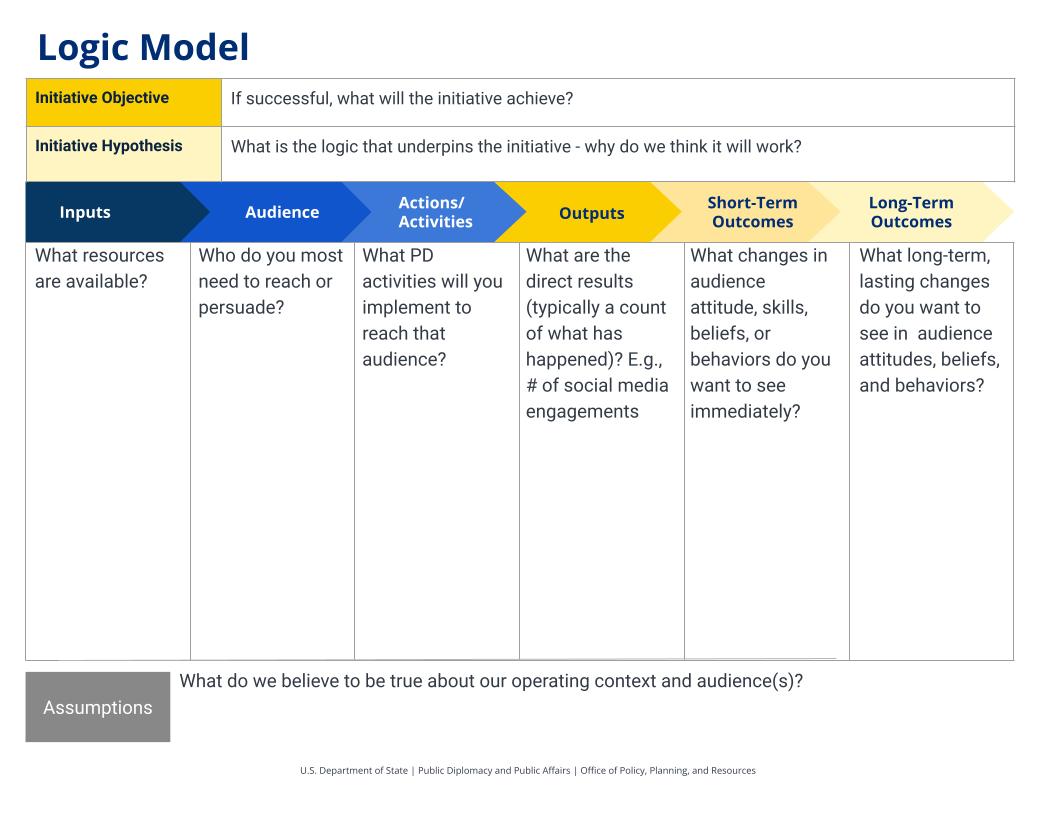 Logic Model

| Initiative Objective | If successful, what will the initiative achieve? |
|---|---|
| Initiative Hypothesis | What is the logic that underpins the initiative - why do we think it will work? |

| Inputs | Audience | Actions/ Activities | Outputs | Short-Term Outcomes | Long-Term Outcomes |
|---|---|---|---|---|---|
| What resources are available? | Who do you most need to reach or persuade? | What PD activities will you implement to reach that audience? | What are the direct results (typically a count of what has happened)? E.g., # of social media engagements | What changes in audience attitude, skills, beliefs, or behaviors do you want to see immediately? | What long-term, lasting changes do you want to see in audience attitudes, beliefs, and behaviors? |

Assumptions
What do we believe to be true about our operating context and audience(s)?

U.S. Department of State | Public Diplomacy and Public Affairs | Office of Policy, Planning, and Resources